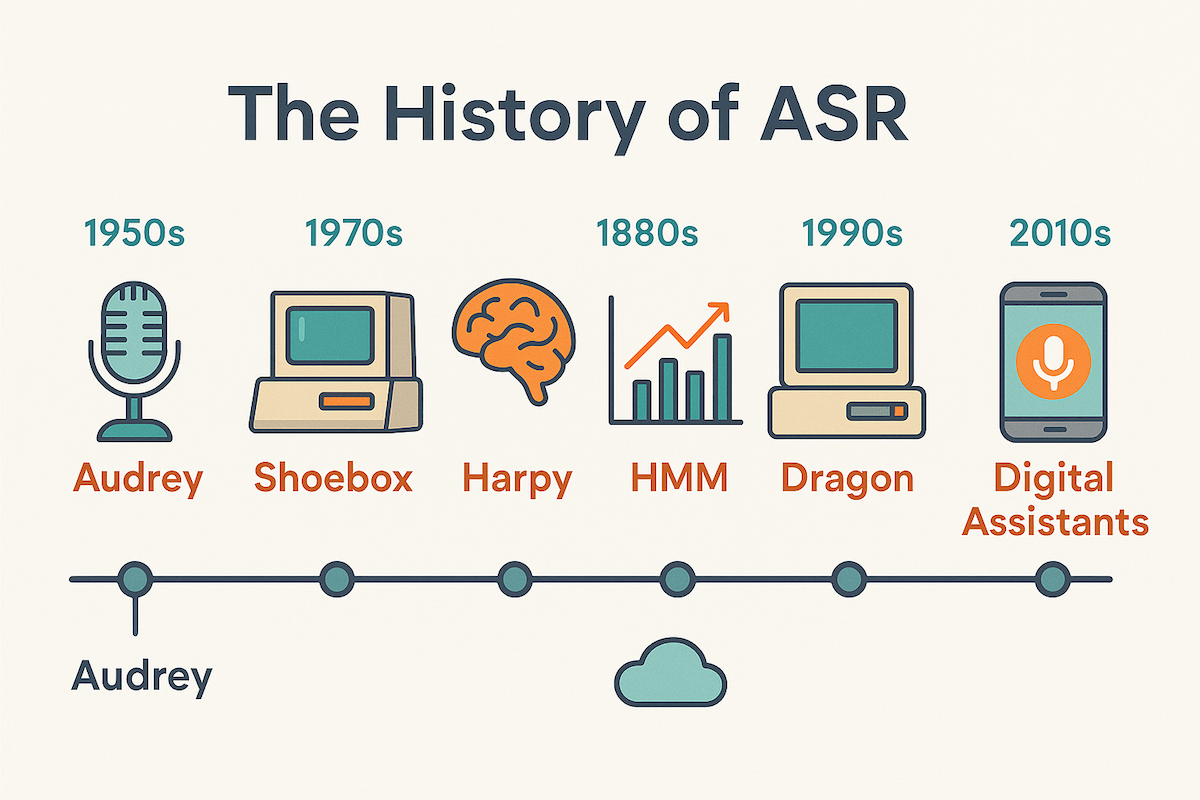 The History of ASR

1950s

1970s

1880s

1990s

2010s

Audrey

Shoebox

Harpy

HMM

Dragon

Digital Assistants

Audrey